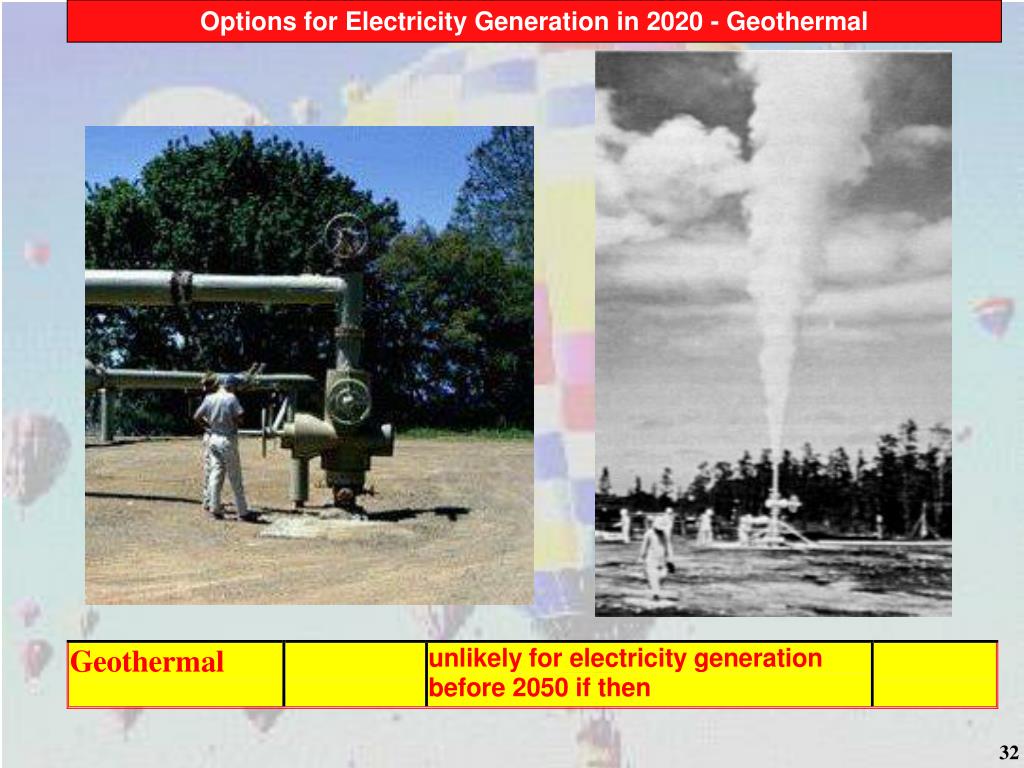 Options for Electricity Generation in 2020 - Geothermal

| Geothermal | | unlikely for electricity generation before 2050 if then | |
|---|---|---|---|

32